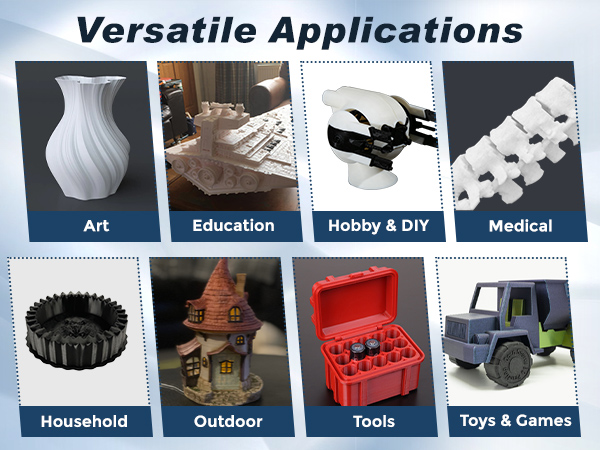 Versatile Applications

Art

Education

Hobby & DIY

Medical

Household

Outdoor

Tools

Toys & Games